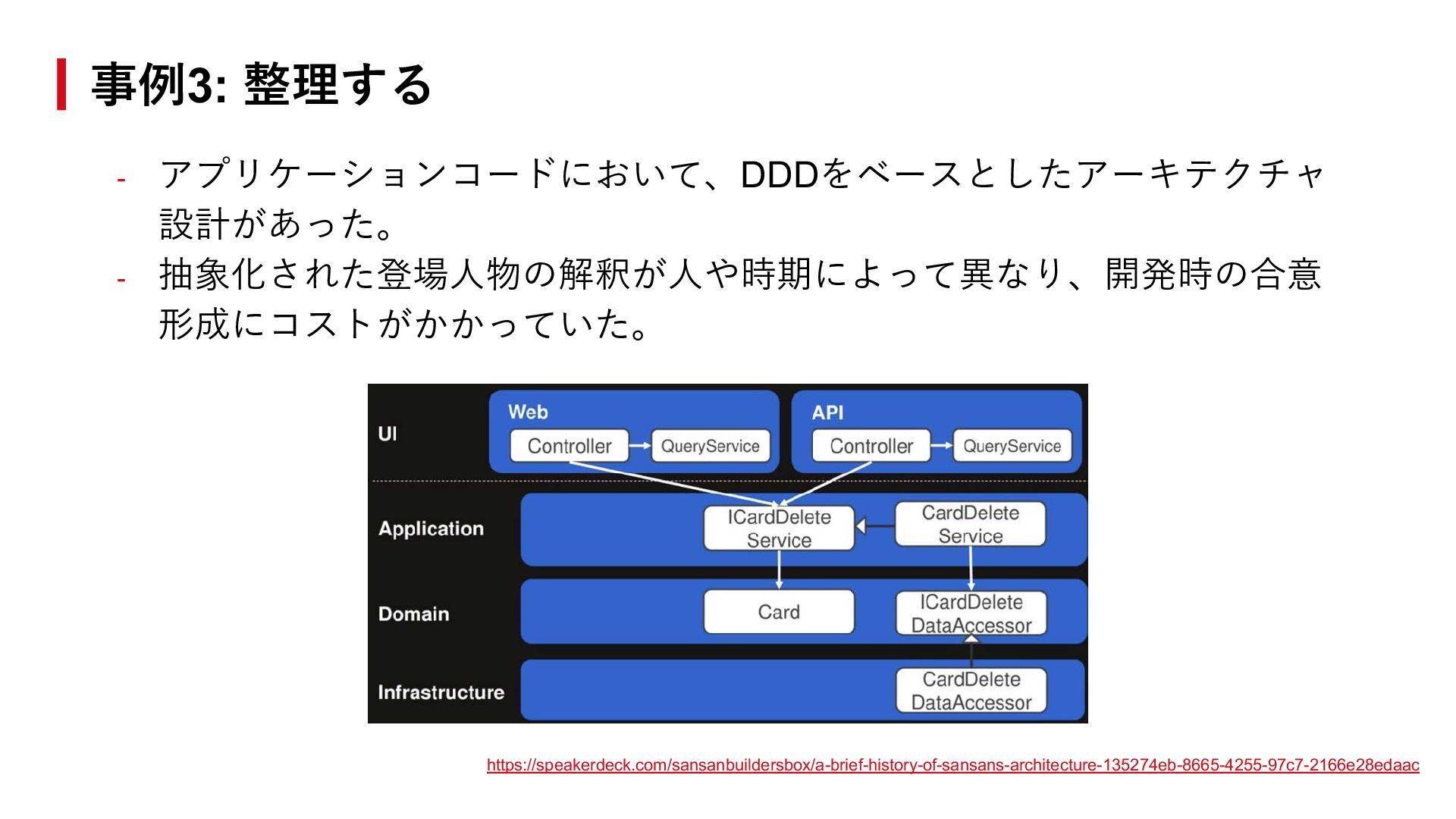 事例3: 整理する

- アプリケーションコードにおいて、DDDをベースとしたアーキテクチャ設計があった。
- 抽象化された登場人物の解釈が人や時期によって異なり、開発時の合意形成にコストがかかっていた。

UI

Web

Controller

QueryService

API

Controller

QueryService

Application

ICardDelete Service

CardDelete Service

Domain

Card

ICardDelete DataAccessor

Infrastructure

CardDelete DataAccessor

https://speakerdeck.com/sansanbuildersbox/a-brief-history-of-sansans-architecture-135274eb-8665-4255-97c7-2166e28edaac